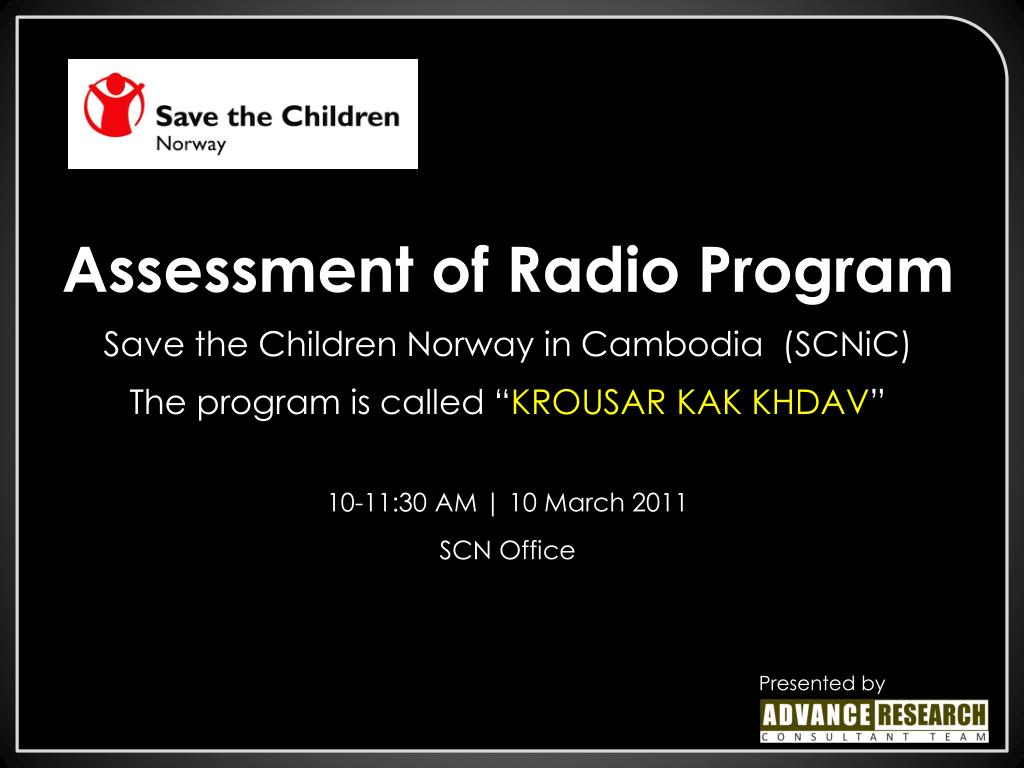 Save the Children
Norway

Assessment of Radio Program

Save the Children Norway in Cambodia (SCNiC)

The program is called “KROUSAR KAK KHDAV”

10-11:30 AM | 10 March 2011

SCN Office

Presented by

ADVANCE RESEARCH
CONSULTANT TEAM